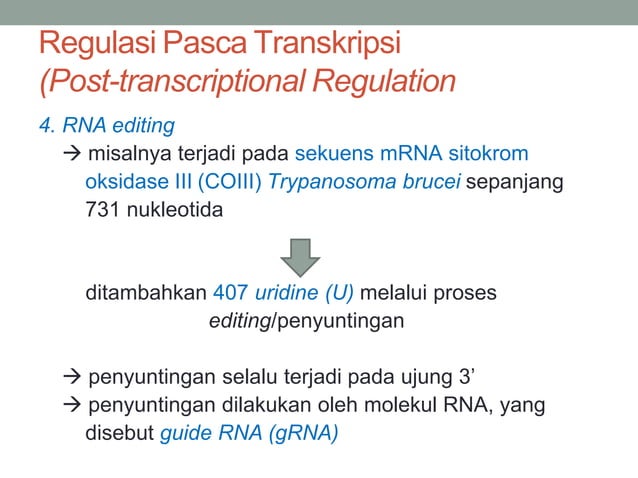 Regulasi Pasca Transkripsi
(Post-transcriptional Regulation

4. RNA editing
→ misalnya terjadi pada sekuens mRNA sitokrom oksidase III (COIII) Trypanosoma brucei sepanjang 731 nukleotida

ditambahkan 407 uridine (U) melalui proses editing/penyuntingan

→ penyuntingan selalu terjadi pada ujung 3'
→ penyuntingan dilakukan oleh molekul RNA, yang disebut guide RNA (gRNA)